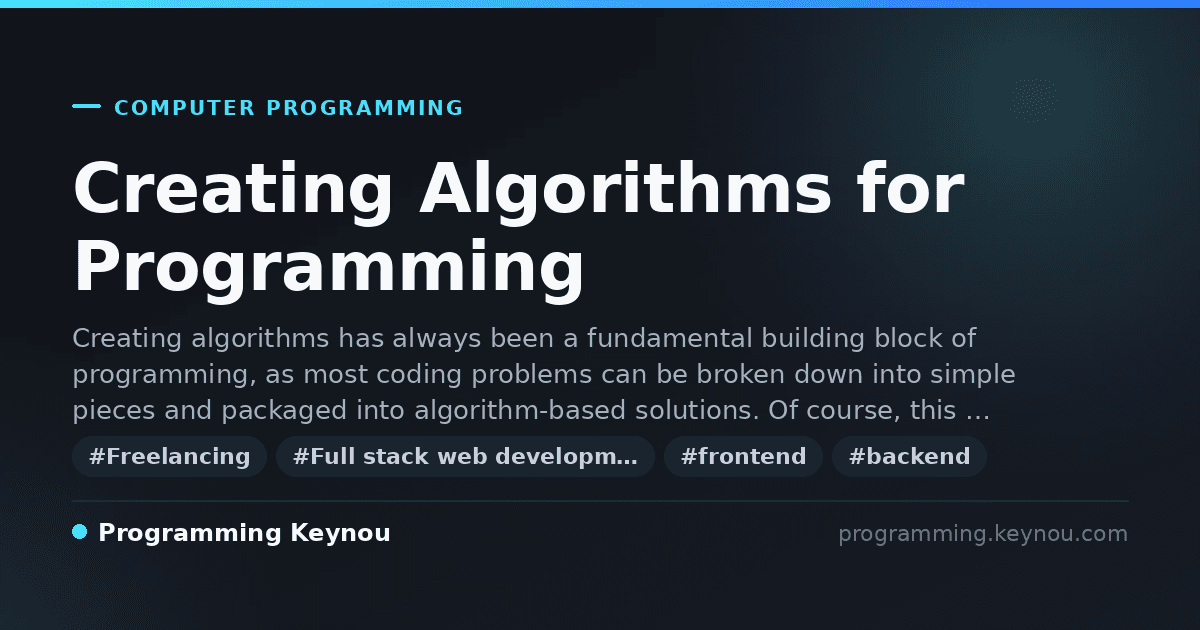 COMPUTER PROGRAMMING

Creating Algorithms for Programming

Creating algorithms has always been a fundamental building block of programming, as most coding problems can be broken down into simple pieces and packaged into algorithm-based solutions. Of course, this …

#Freelancing #Full stack web developm… #frontend #backend

Programming Keynou

programming.keynou.com